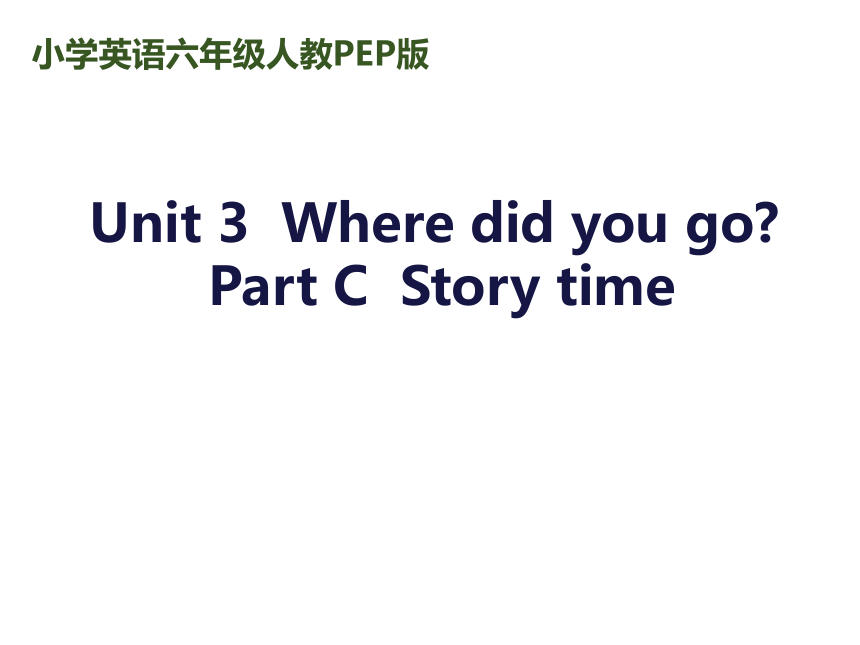 小学英语六年级人教PEP版

Unit 3 Where did you go?
Part C Story time